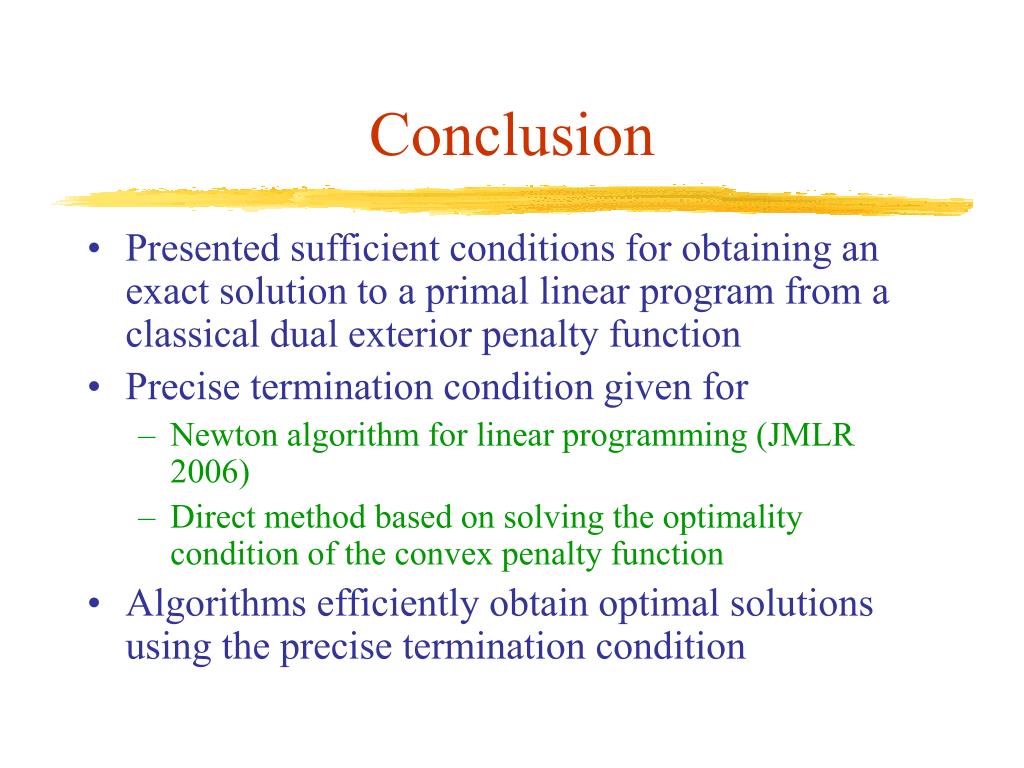 Conclusion

• Presented sufficient conditions for obtaining an exact solution to a primal linear program from a classical dual exterior penalty function
• Precise termination condition given for
  – Newton algorithm for linear programming (JMLR 2006)
  – Direct method based on solving the optimality condition of the convex penalty function
• Algorithms efficiently obtain optimal solutions using the precise termination condition